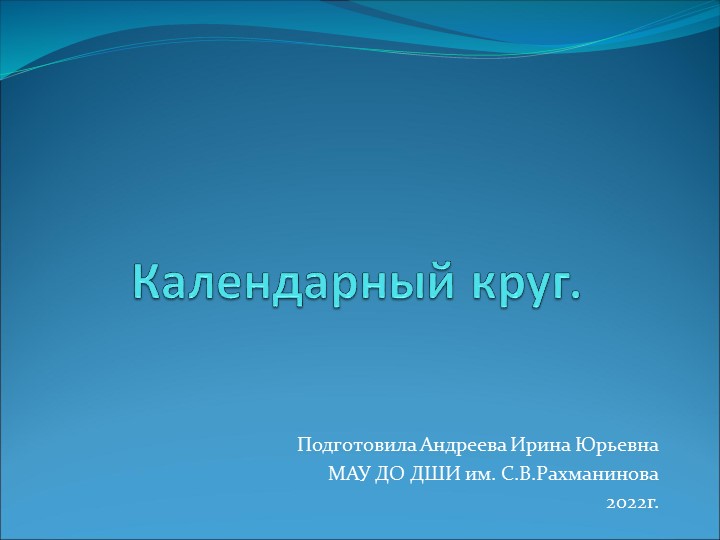 Календарный круг.

Подготовила Андреева Ирина Юрьевна
МАУ ДО ДШИ им. С.В.Рахманинова
2022г.